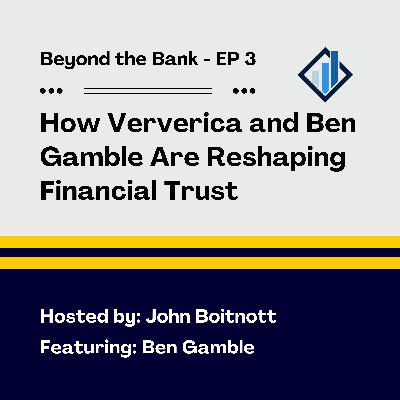 Beyond the Bank - EP 3

How Ververica and Ben Gamble Are Reshaping Financial Trust

Hosted by: John Boitnott

Featuring: Ben Gamble